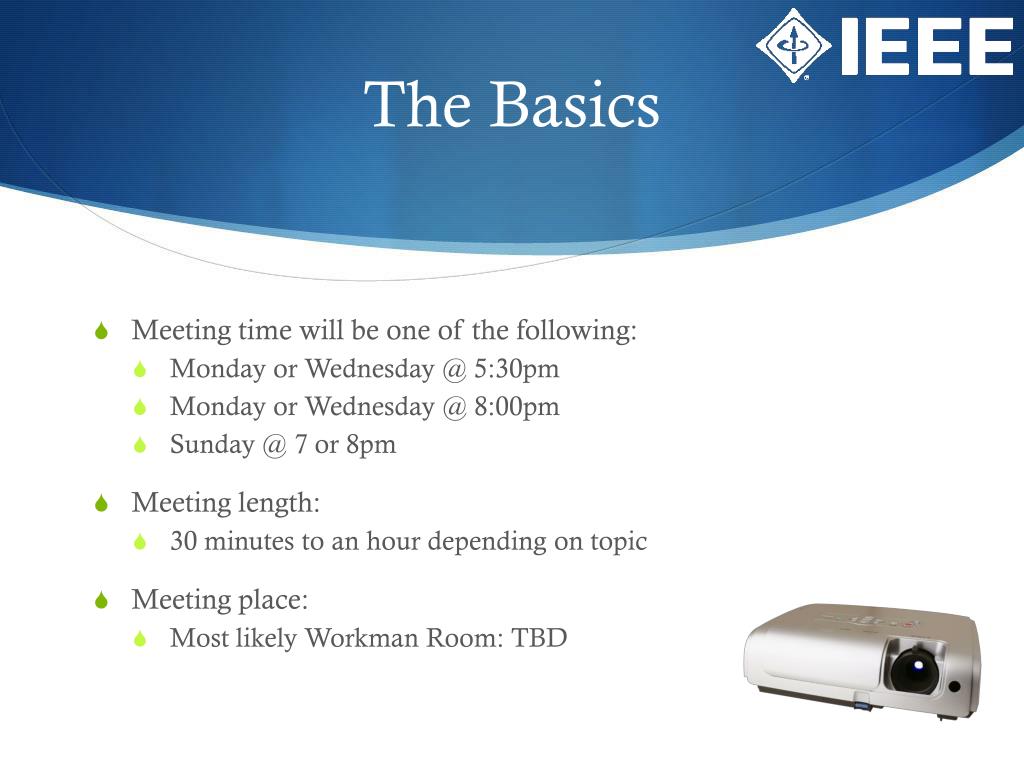 IEEE

The Basics

Meeting time will be one of the following:
Monday or Wednesday @ 5:30pm
Monday or Wednesday @ 8:00pm
Sunday @ 7 or 8pm

Meeting length:
30 minutes to an hour depending on topic

Meeting place:
Most likely Workman Room: TBD